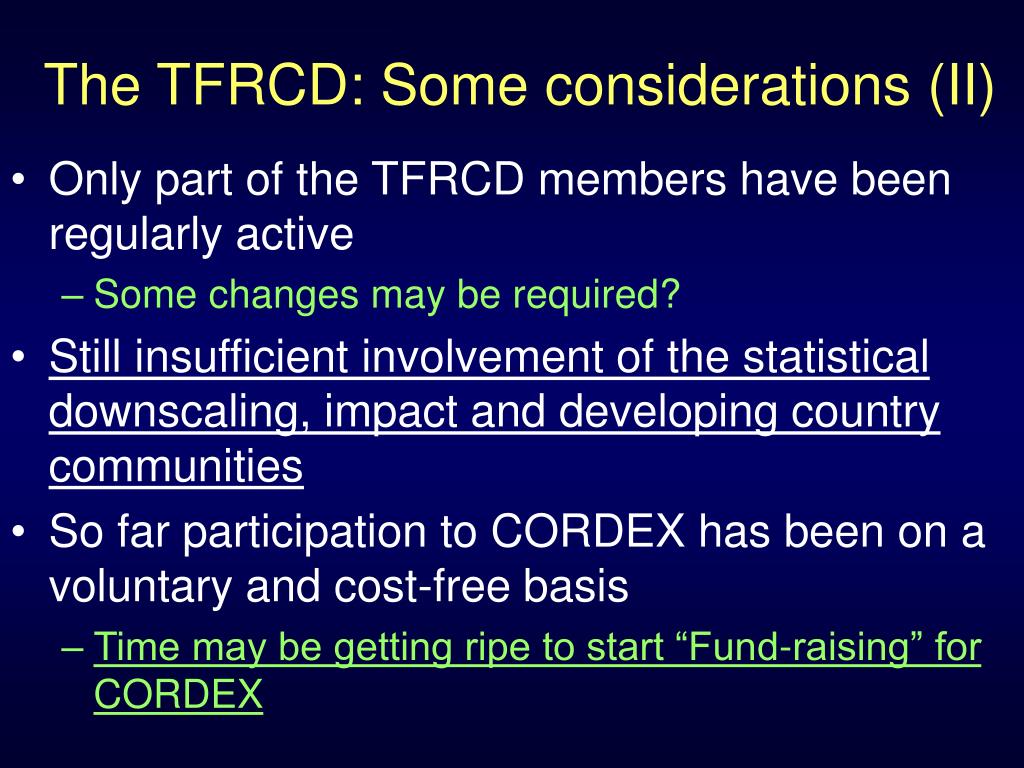 The TFRCD: Some considerations (II)

• Only part of the TFRCD members have been regularly active
– Some changes may be required?
• Still insufficient involvement of the statistical downscaling, impact and developing country communities
• So far participation to CORDEX has been on a voluntary and cost-free basis
– Time may be getting ripe to start “Fund-raising” for CORDEX